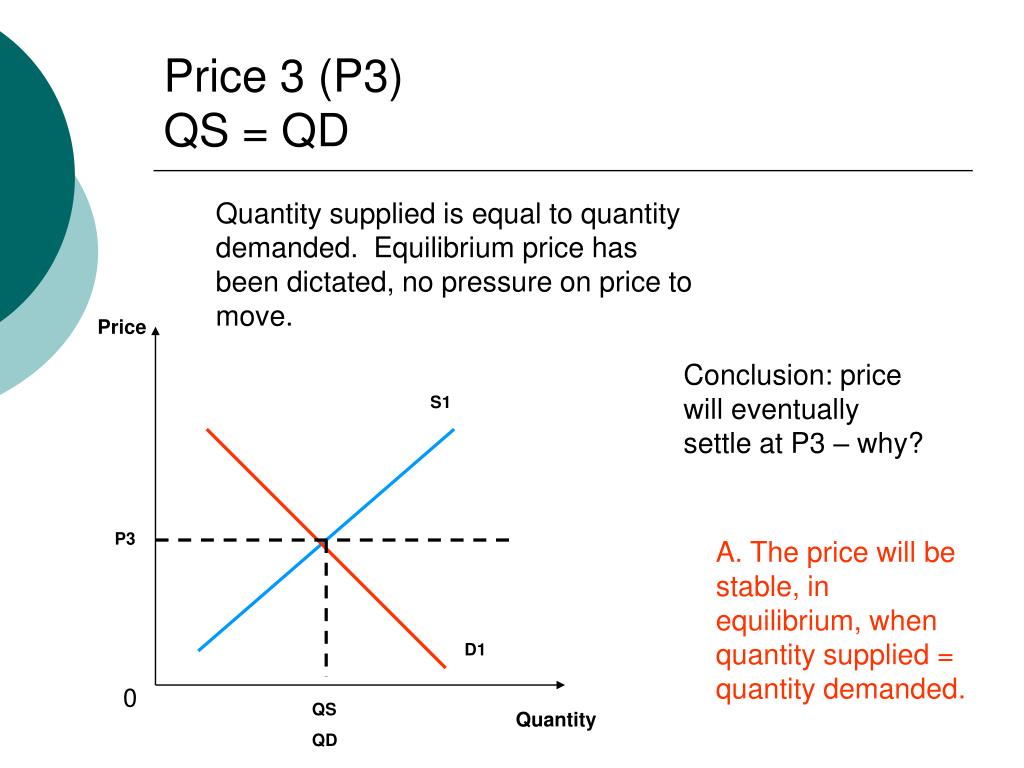 Price 3 (P3)
QS = QD

Quantity supplied is equal to quantity demanded. Equilibrium price has been dictated, no pressure on price to move.

Price

S1

P3

D1

0

QS

QD

Quantity

Conclusion: price will eventually settle at P3 – why?

A. The price will be stable, in equilibrium, when quantity supplied = quantity demanded.